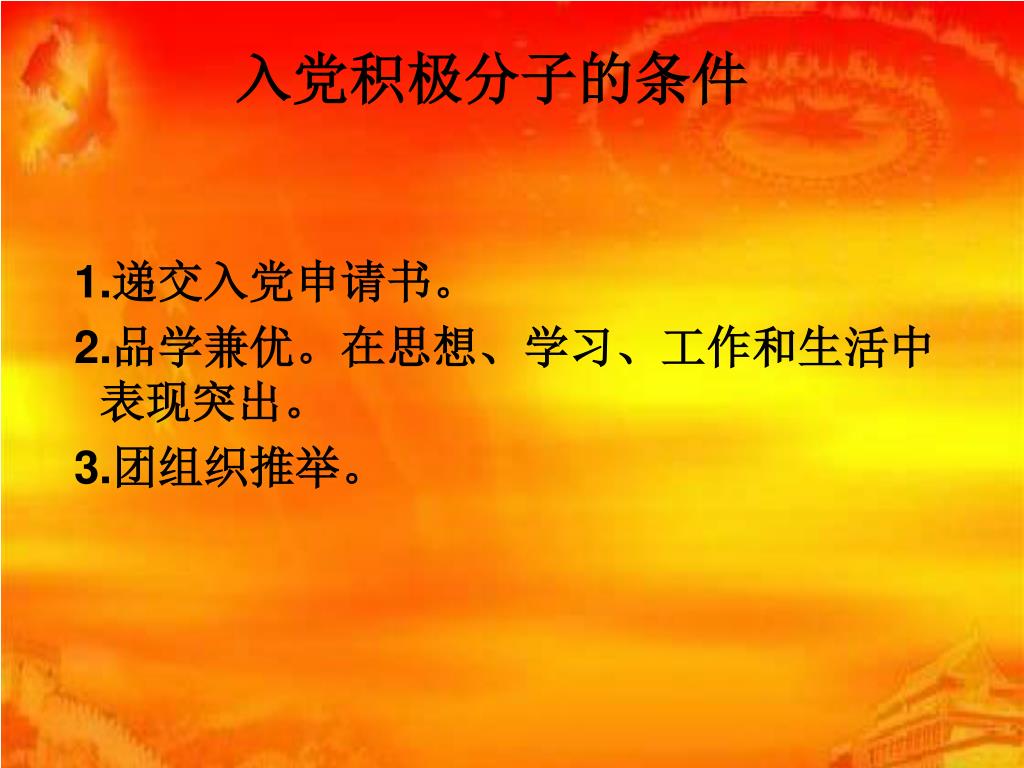 入党积极分子的条件

1.递交入党申请书。

2.品学兼优。在思想、学习、工作和生活中表现突出。

3.团组织推举。